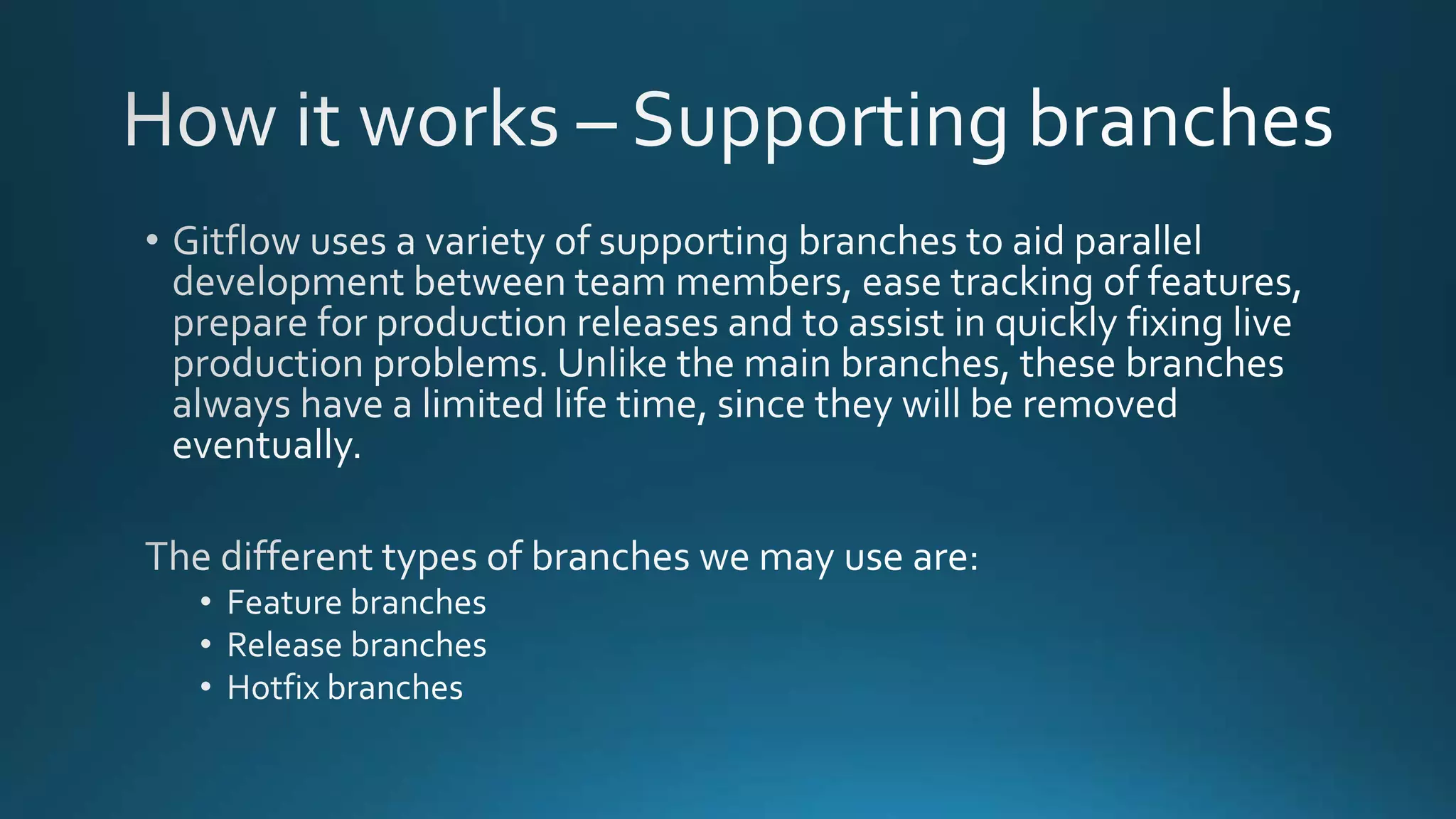 How it works – Supporting branches

• Gitflow uses a variety of supporting branches to aid parallel development between team members, ease tracking of features, prepare for production releases and to assist in quickly fixing live production problems. Unlike the main branches, these branches always have a limited life time, since they will be removed eventually.

The different types of branches we may use are:
• Feature branches
• Release branches
• Hotfix branches